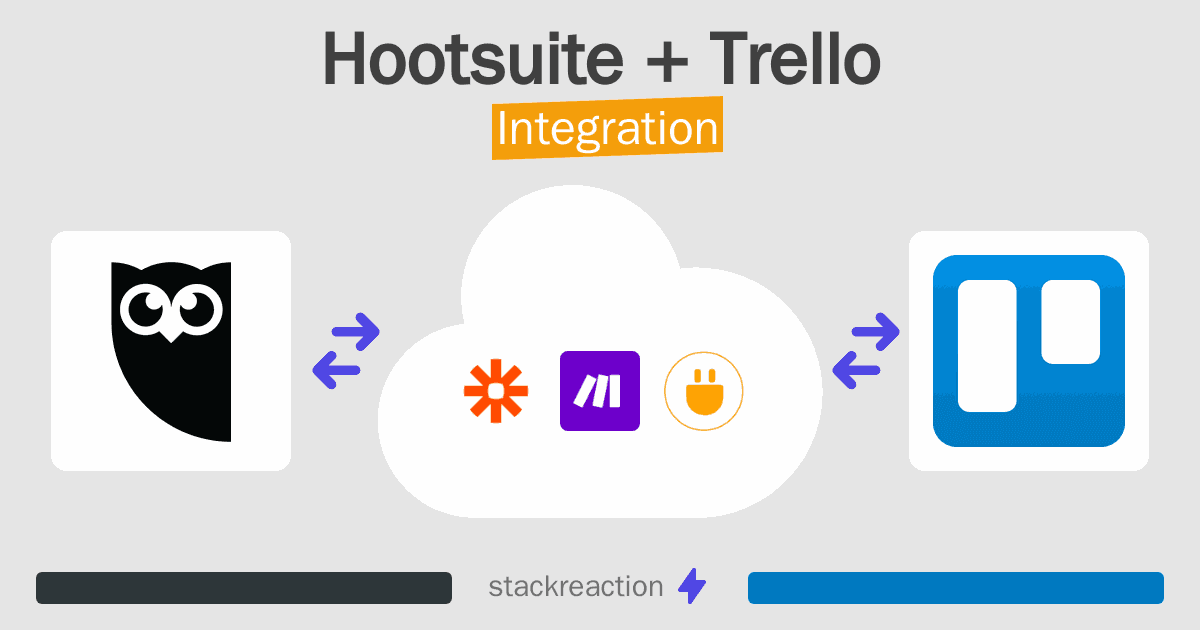 Hootsuite + Trello
Integration

stackreaction